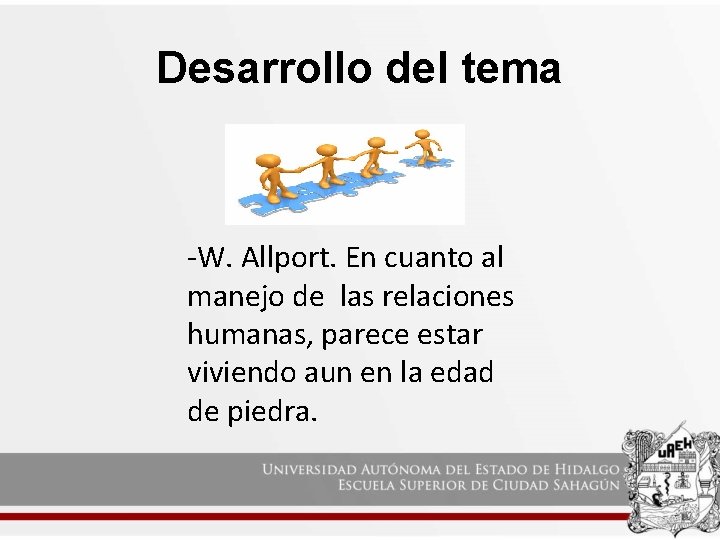 Desarrollo del tema

-W. Allport. En cuanto al manejo de las relaciones humanas, parece estar viviendo aun en la edad de piedra.

UNIVERSIDAD AUTÓNOMA DEL ESTADO DE HIDALGO
ESCUELA SUPERIOR DE CIUDAD SAHAGÚN

UAEH